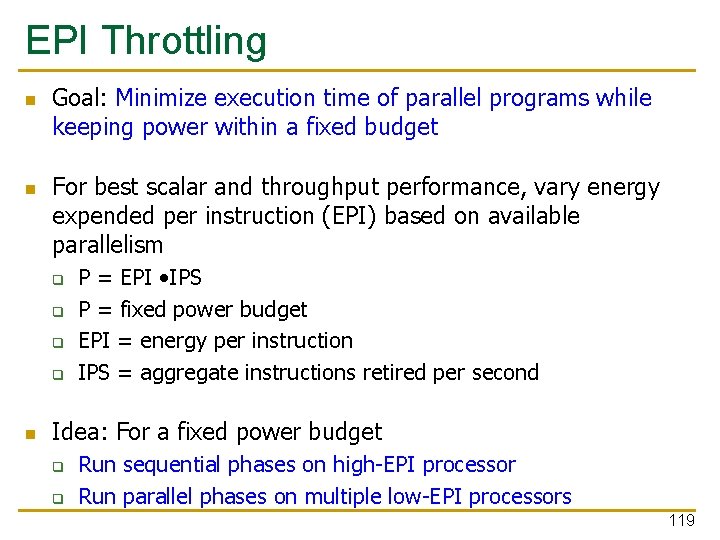 EPI Throttling

Goal: Minimize execution time of parallel programs while keeping power within a fixed budget

For best scalar and throughput performance, vary energy expended per instruction (EPI) based on available parallelism

P = EPI •IPS

P = fixed power budget

EPI = energy per instruction

IPS = aggregate instructions retired per second

Idea: For a fixed power budget

Run sequential phases on high-EPI processor

Run parallel phases on multiple low-EPI processors

119